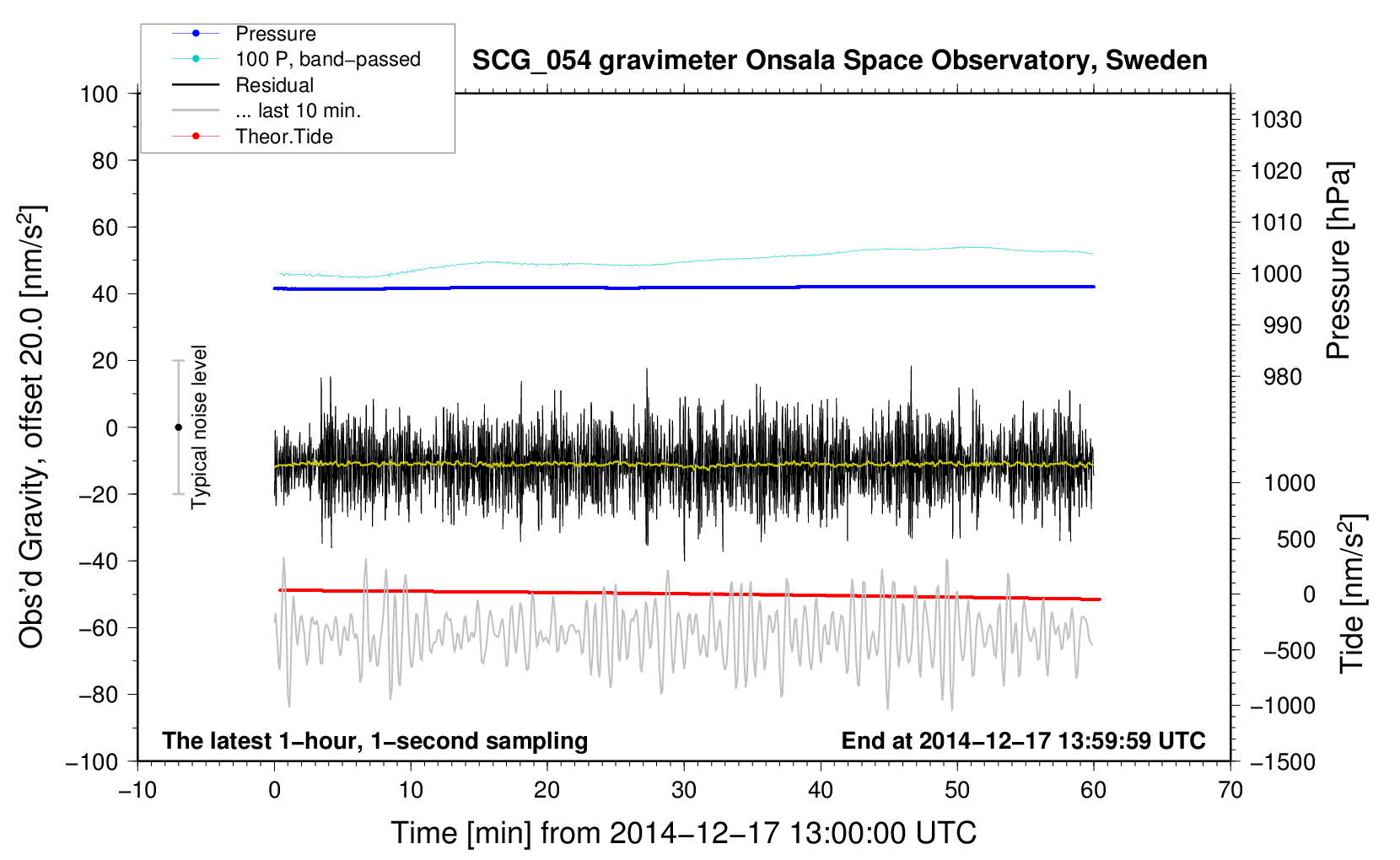 Pressure
100 P, band−passed
Residual
... last 10 min.
Theor.Tide

SCG_054 gravimeter Onsala Space Observatory, Sweden

Obs'd Gravity, offset 20.0 [nm/s$^2$]

100
80
60
40
20
0
−20
−40
−60
−80
−100

Typical noise level

1030
1020
1010
1000
990
980

Pressure [hPa]

1000
500
0
−500
−1000
−1500

Tide [nm/s$^2$]

The latest 1−hour, 1−second sampling

End at 2014−12−17 13:59:59 UTC

−10
0
10
20
30
40
50
60
70

Time [min] from 2014−12−17 13:00:00 UTC